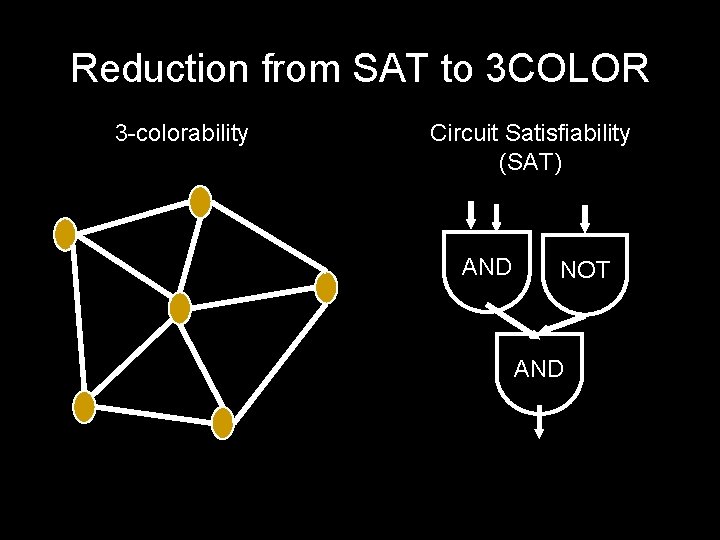 Reduction from SAT to 3COLOR

3-colorability

Circuit Satisfiability (SAT)

AND

NOT

AND